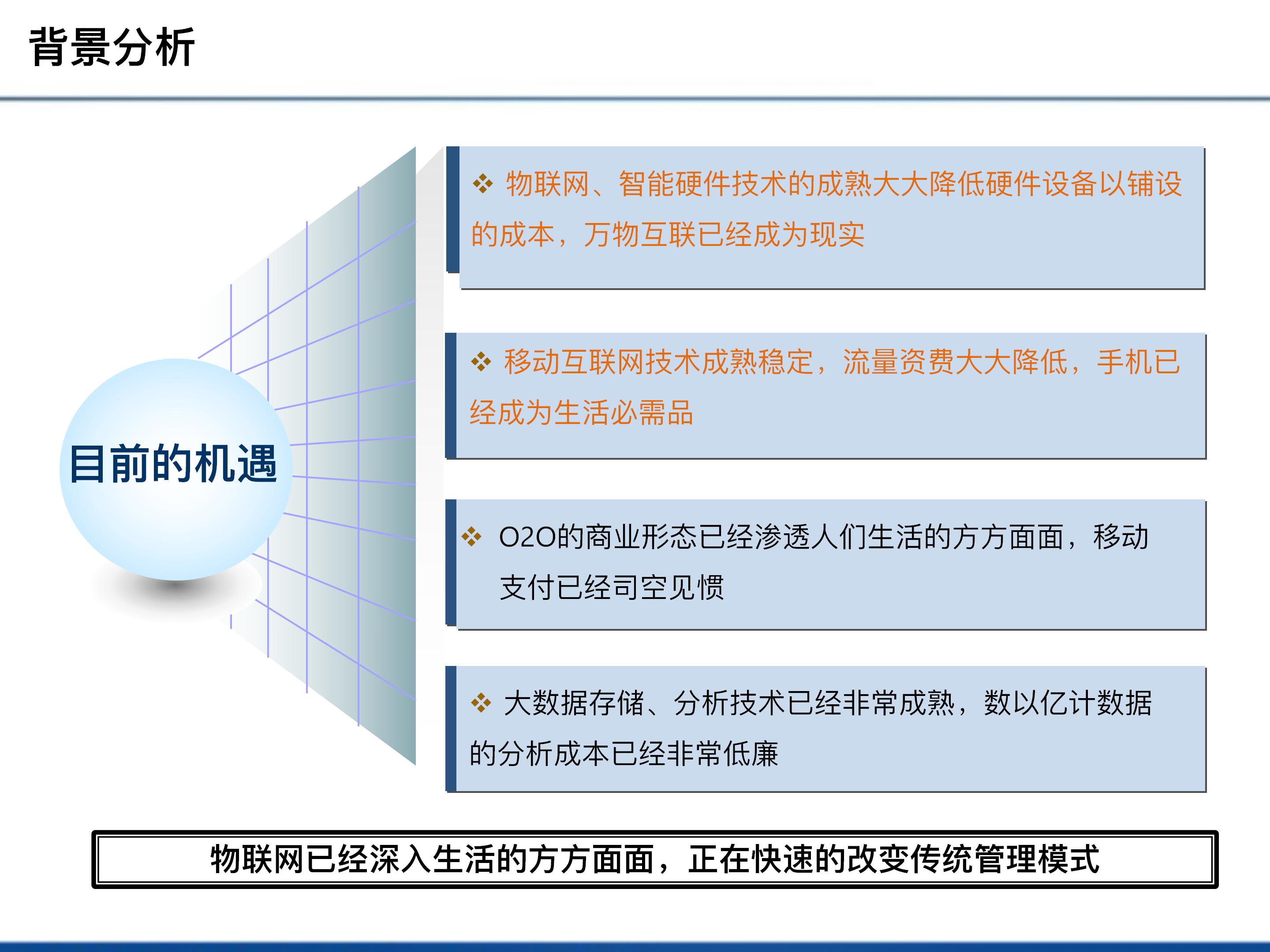 背景分析

目前的机遇

❖ 物联网、智能硬件技术的成熟大大降低硬件设备以铺设的成本，万物互联已经成为现实

❖ 移动互联网技术成熟稳定，流量资费大大降低，手机已经成为生活必需品

❖ O2O的商业形态已经渗透人们生活的方方面面，移动支付已经司空见惯

❖ 大数据存储、分析技术已经非常成熟，数以亿计数据的分析成本已经非常低廉

物联网已经深入生活的方方面面，正在快速的改变传统管理模式